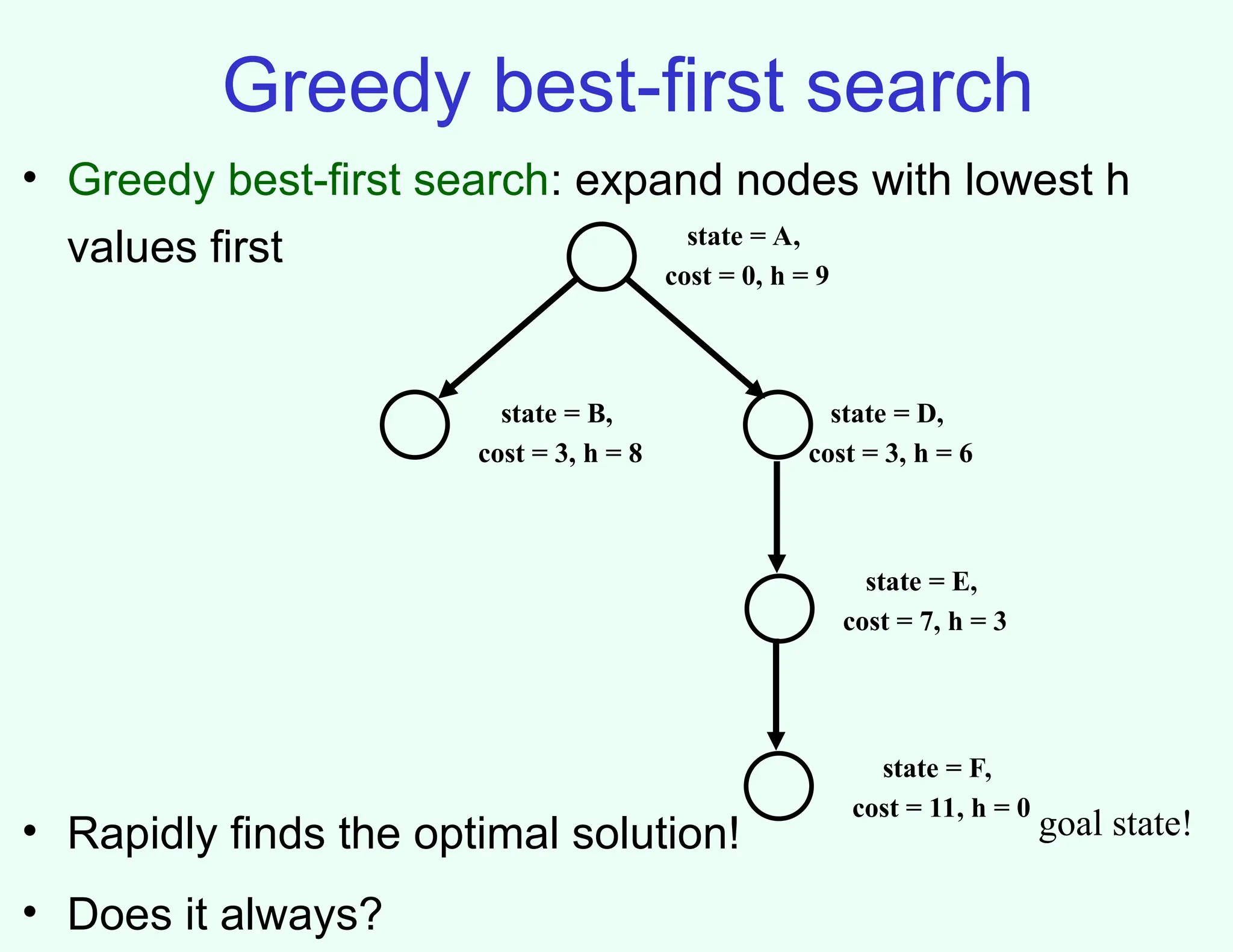 Greedy best-first search

• Greedy best-first search: expand nodes with lowest h values first

state = A,
cost = 0, h = 9

state = B,
cost = 3, h = 8

state = D,
cost = 3, h = 6

state = E,
cost = 7, h = 3

state = F,
cost = 11, h = 0

goal state!

• Rapidly finds the optimal solution!

• Does it always?